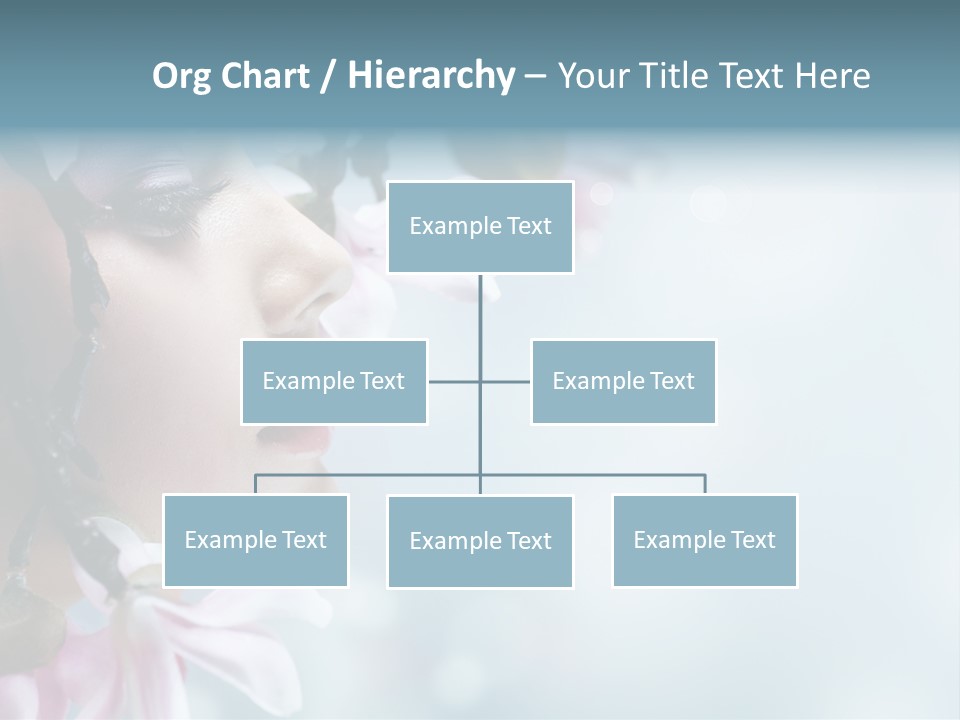 Org Chart / Hierarchy – Your Title Text Here

Example Text

Example Text

Example Text

Example Text

Example Text

Example Text